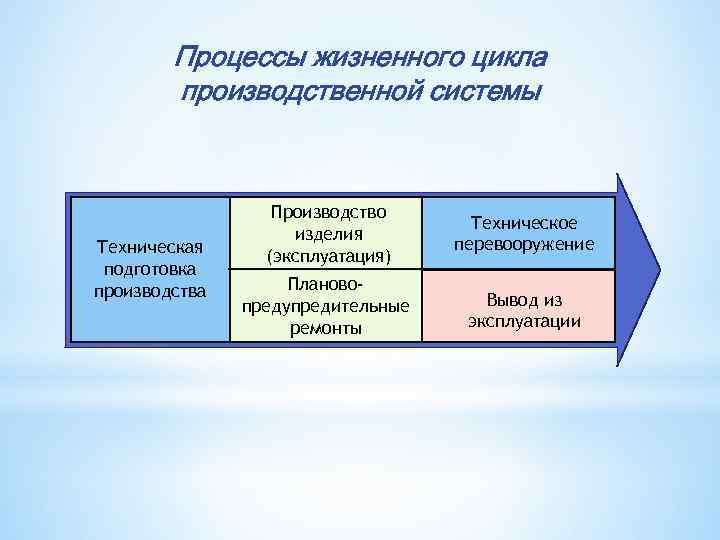 Процессы жизненного цикла производственной системы

Техническая подготовка производства

Производство изделия (эксплуатация)

Планово-предупредительные ремонты

Техническое перевооружение

Вывод из эксплуатации